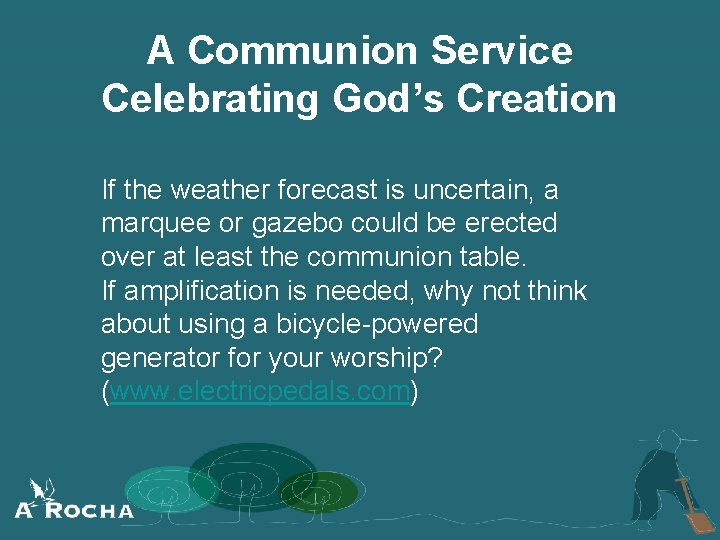 A Communion Service Celebrating God’s Creation

If the weather forecast is uncertain, a marquee or gazebo could be erected over at least the communion table.

If amplification is needed, why not think about using a bicycle-powered generator for your worship? (www.electricpedals.com)

A ROCHA